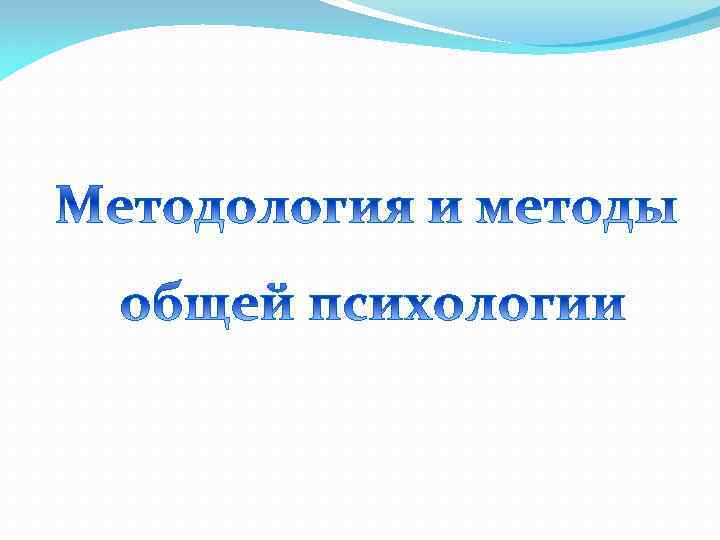 Методология и методы общей психологии